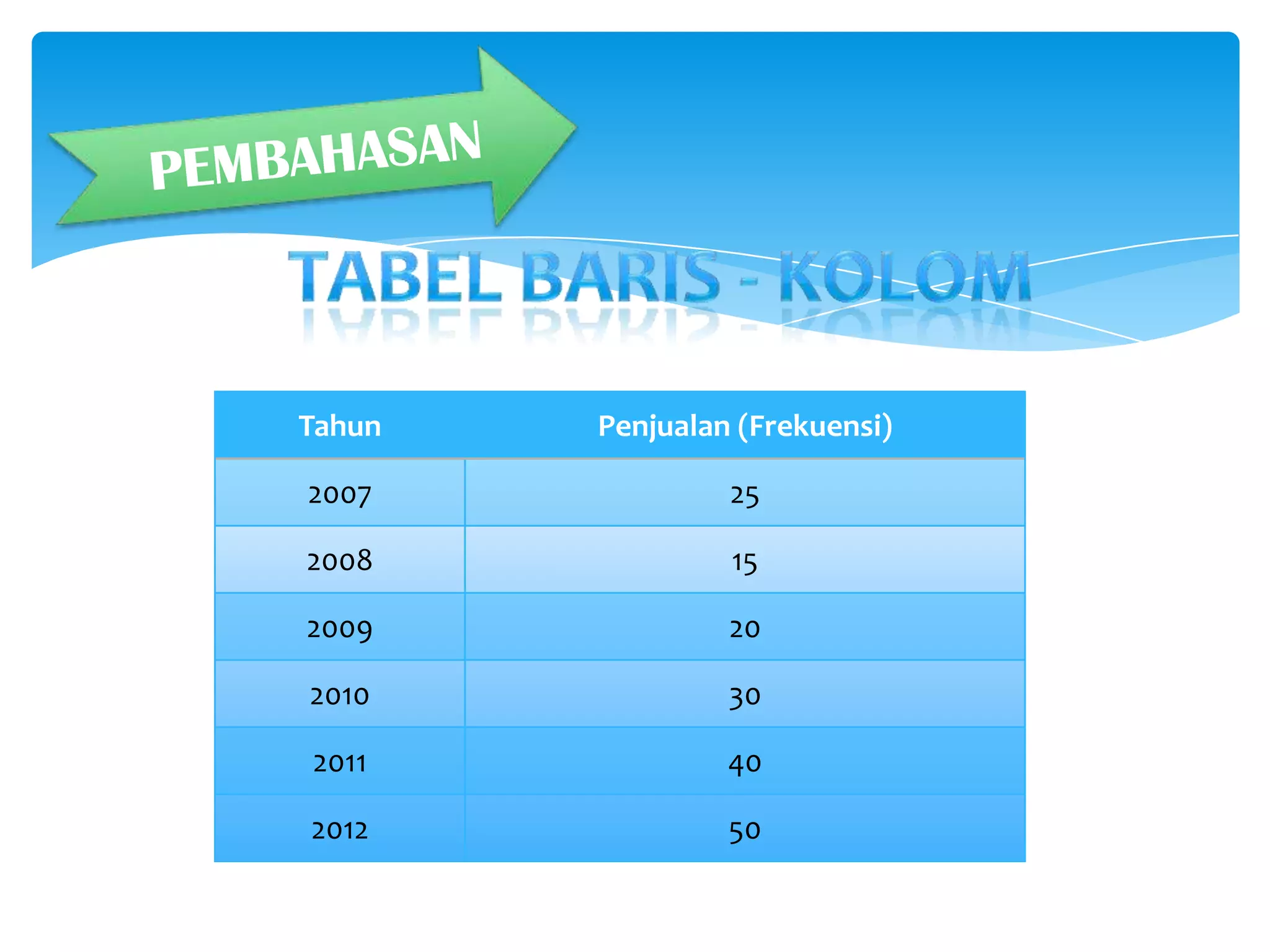 PEMBAHASAN

TABEL BARIS - KOLOM

| Tahun | Penjualan (Frekuensi) |
|---|---|
| 2007 | 25 |
| 2008 | 15 |
| 2009 | 20 |
| 2010 | 30 |
| 2011 | 40 |
| 2012 | 50 |